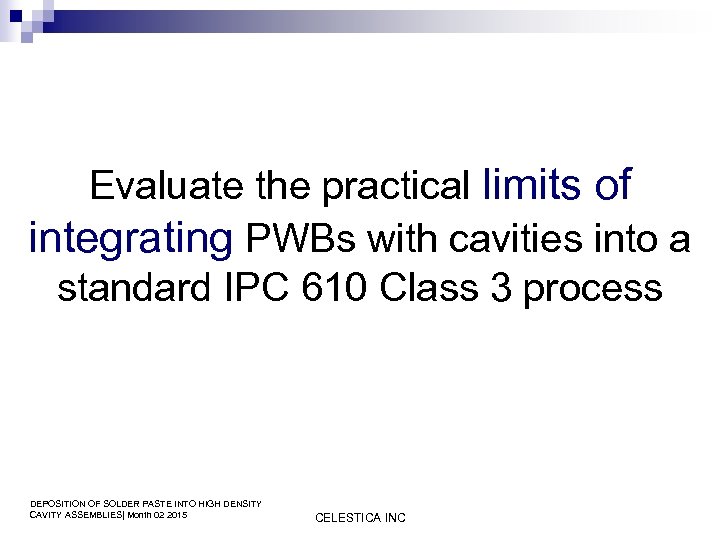 Evaluate the practical limits of integrating PWBs with cavities into a standard IPC 610 Class 3 process

DEPOSITION OF SOLDER PASTE INTO HIGH DENSITY CAVITY ASSEMBLIES| Month 02 2015

CELESTICA INC